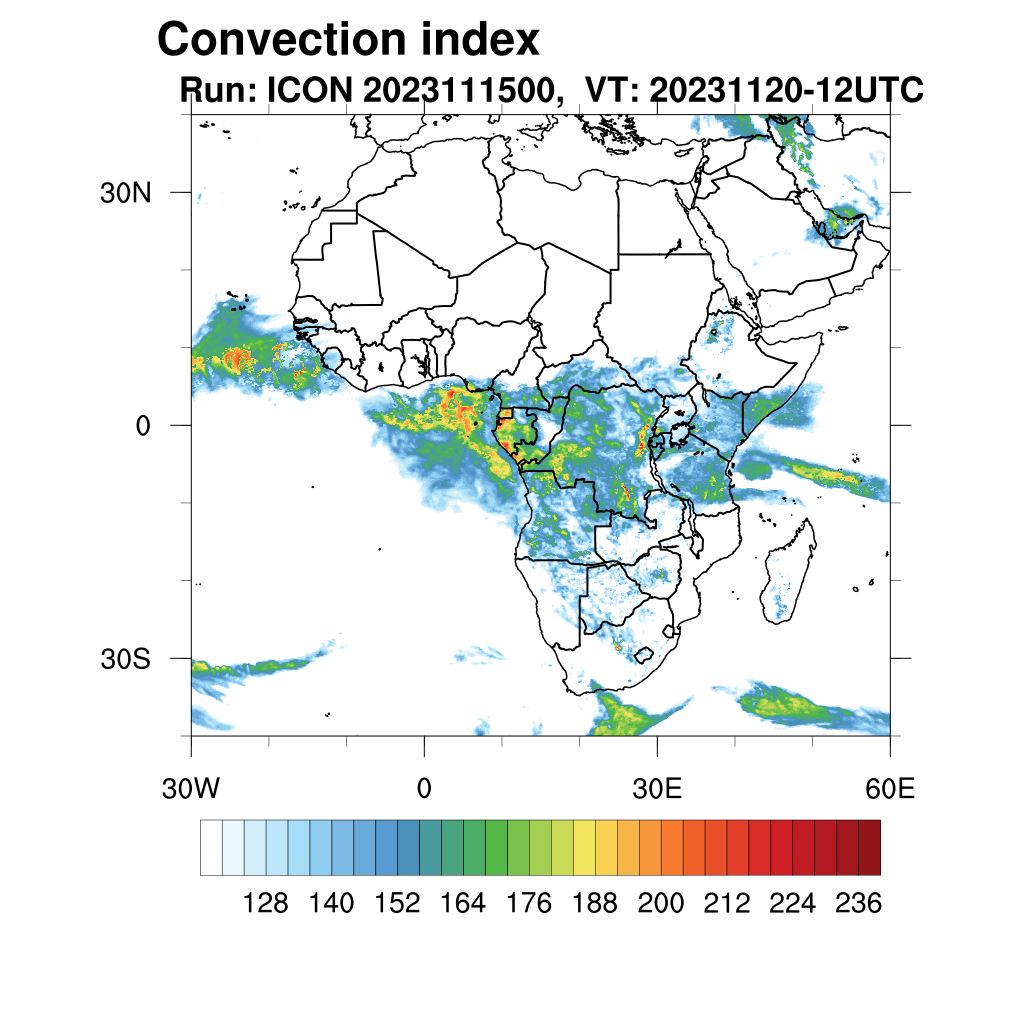 Convection index
Run: ICON 2023111500, VT: 20231120-12UTC

30N
0
30S

30W
0
30E
60E

128 140 152 164 176 188 200 212 224 236